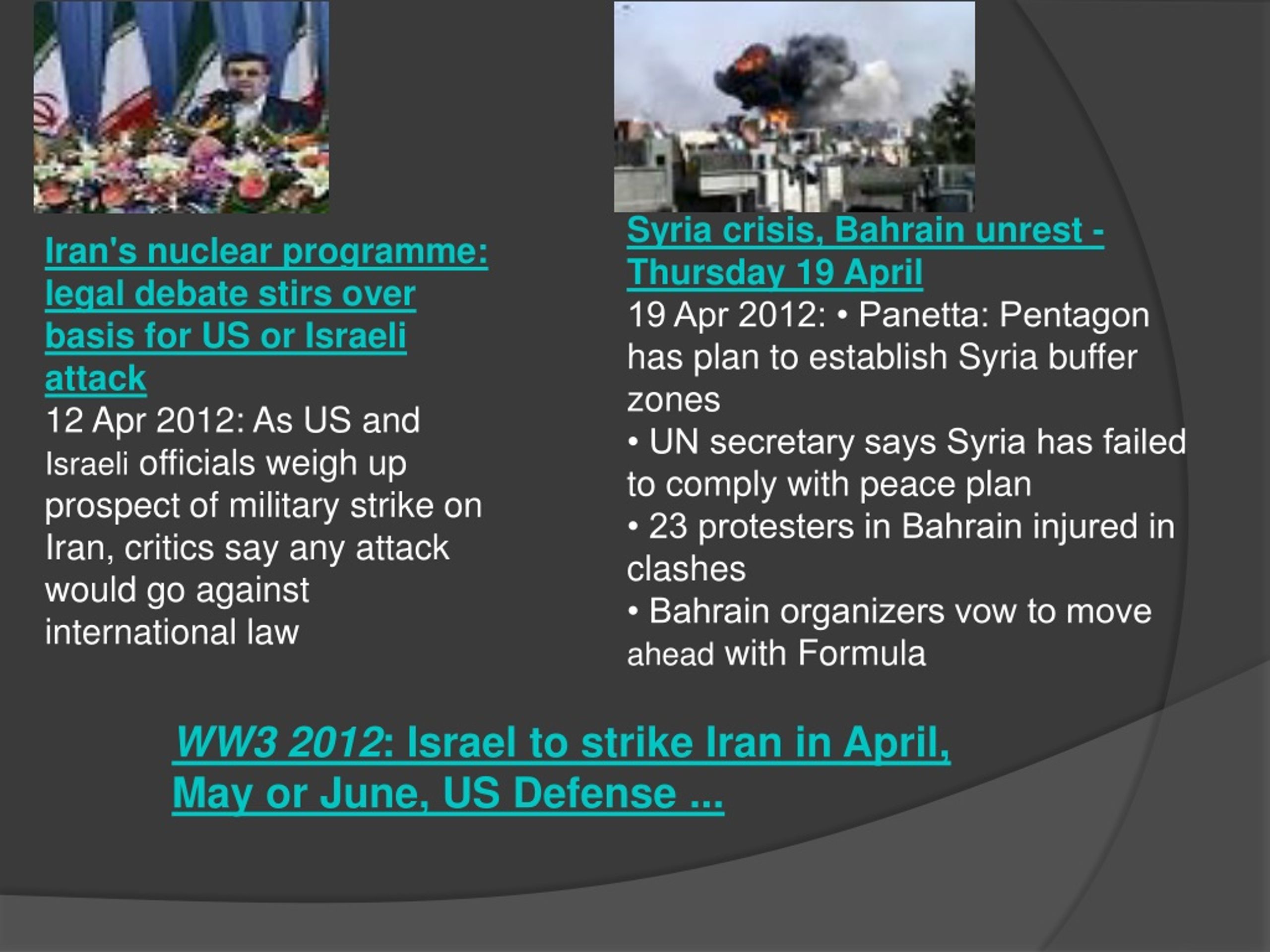 Iran's nuclear programme: legal debate stirs over basis for US or Israeli attack
12 Apr 2012: As US and Israeli officials weigh up prospect of military strike on Iran, critics say any attack would go against international law

Syria crisis, Bahrain unrest - Thursday 19 April
19 Apr 2012: • Panetta: Pentagon has plan to establish Syria buffer zones
• UN secretary says Syria has failed to comply with peace plan
• 23 protesters in Bahrain injured in clashes
• Bahrain organizers vow to move ahead with Formula

WW3 2012: Israel to strike Iran in April, May or June, US Defense ...